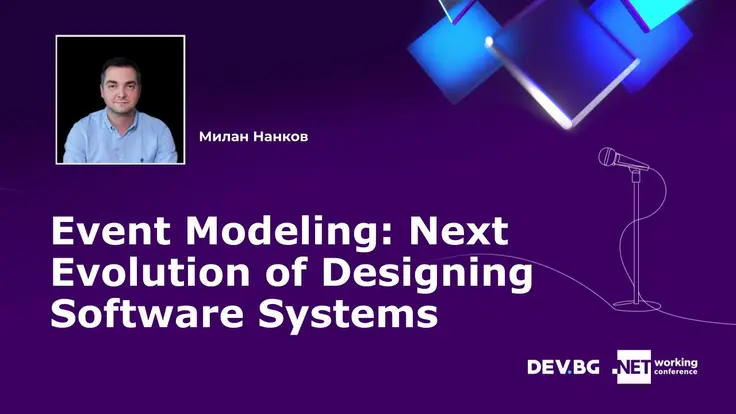 Милан Нанков

Event Modeling: Next Evolution of Designing Software Systems

DEV.BG .NET working conference